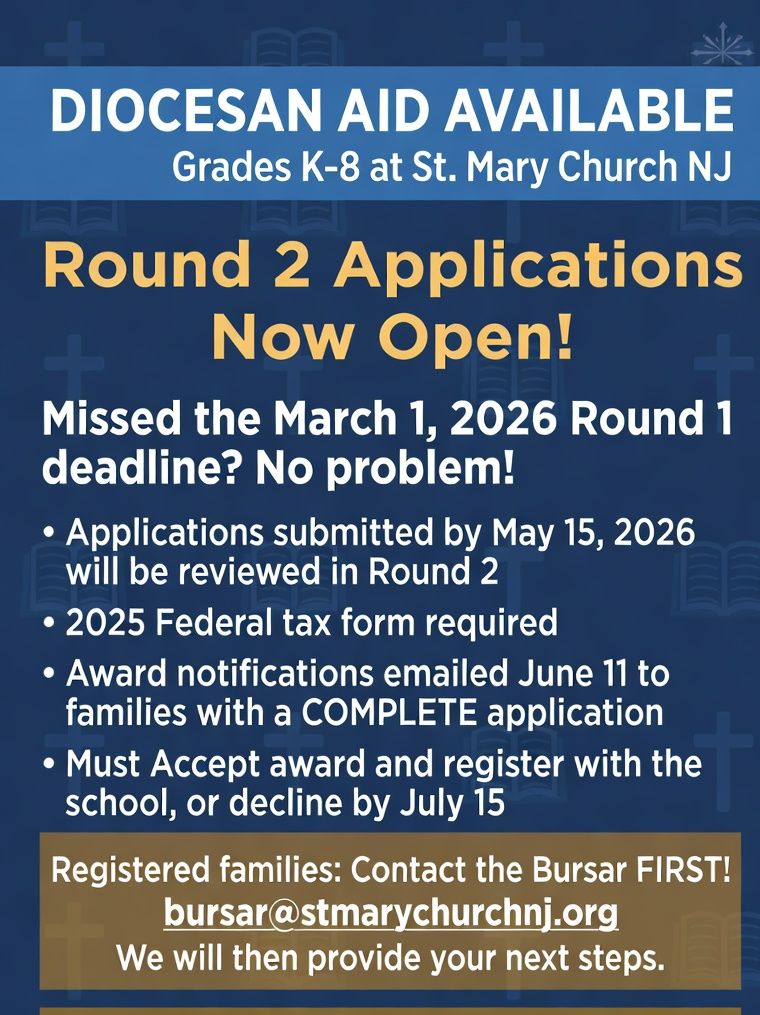 DIOCESAN AID AVAILABLE
Grades K-8 at St. Mary Church NJ

Round 2 Applications Now Open!

Missed the March 1, 2026 Round 1 deadline? No problem!

• Applications submitted by May 15, 2026 will be reviewed in Round 2
• 2025 Federal tax form required
• Award notifications emailed June 11 to families with a COMPLETE application
• Must Accept award and register with the school, or decline by July 15

Registered families: Contact the Bursar FIRST!
bursar@stmarychurchnj.org
We will then provide your next steps.